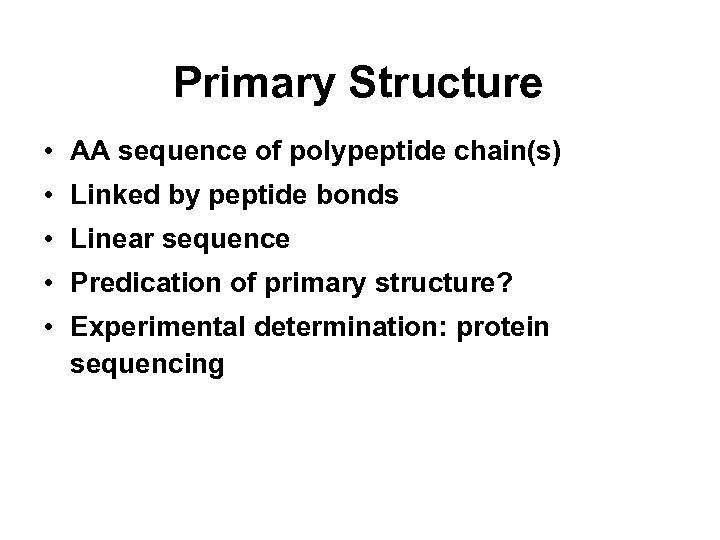 Primary Structure

• AA sequence of polypeptide chain(s)
• Linked by peptide bonds
• Linear sequence
• Predication of primary structure?
• Experimental determination: protein sequencing